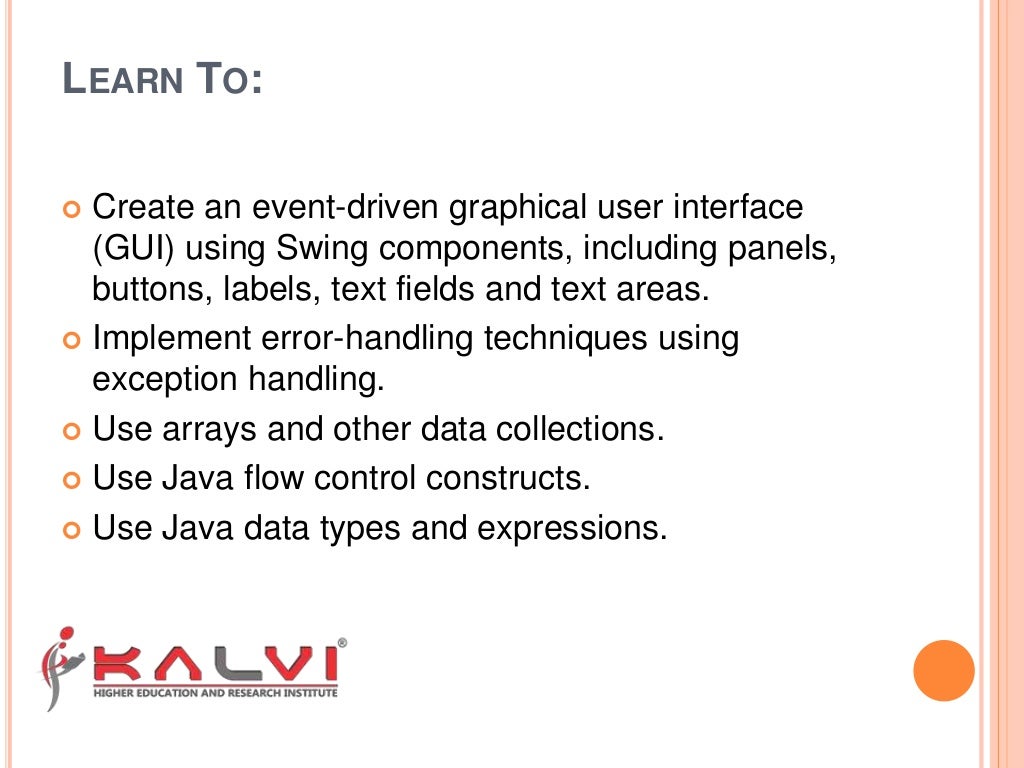 LEARN TO:

Create an event-driven graphical user interface (GUI) using Swing components, including panels, buttons, labels, text fields and text areas.

Implement error-handling techniques using exception handling.

Use arrays and other data collections.

Use Java flow control constructs.

Use Java data types and expressions.

KALVI®
HIGHER EDUCATION AND RESEARCH INSTITUTE